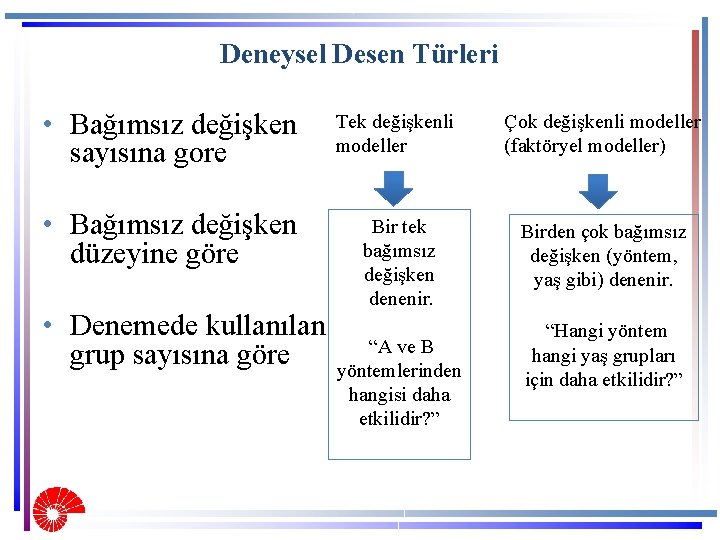 Deneysel Desen Türleri

• Bağımsız değişken sayısına gore

• Bağımsız değişken düzeyine göre

• Denemede kullanılan grup sayısına göre

Tek değişkenli modeller

Bir tek bağımsız değişken denenir.

“A ve B yöntemlerinden hangisi daha etkilidir?”

Çok değişkenli modeller (faktöryel modeller)

Birden çok bağımsız değişken (yöntem, yaş gibi) denenir.

“Hangi yöntem hangi yaş grupları için daha etkilidir?”